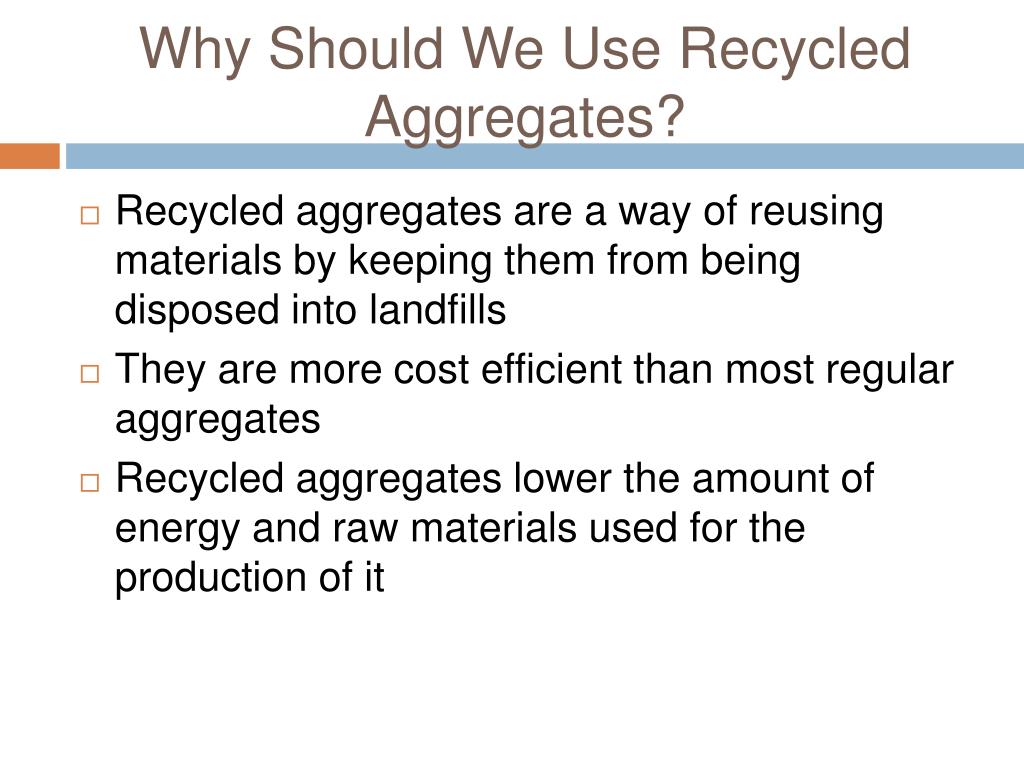 Why Should We Use Recycled Aggregates?

□ Recycled aggregates are a way of reusing materials by keeping them from being disposed into landfills
□ They are more cost efficient than most regular aggregates
□ Recycled aggregates lower the amount of energy and raw materials used for the production of it